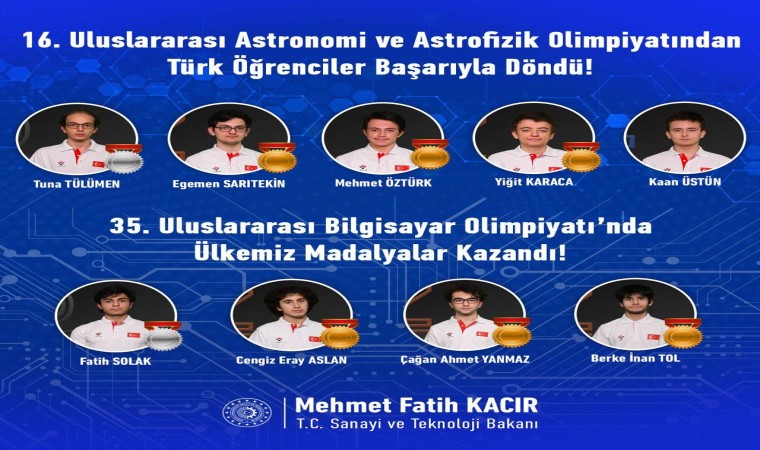 16. Uluslararası Astronomi ve Astrofizik Olimpiyatından Türk Öğrenciler Başarıyla Döndü!

Tuna TÜLÜMEN

Egemen SARITEKİN

Mehmet ÖZTÜRK

Yiğit KARACA

Kaan ÜSTÜN

35. Uluslararası Bilgisayar Olimpiyatı'nda Ülkemiz Madalyalar Kazandı!

Fatih SOLAK

Cengiz Eray ASLAN

Çağan Ahmet YANMAZ

Berke İnan TOL

Mehmet Fatih KACIR
T.C. Sanayi ve Teknoloji Bakanı